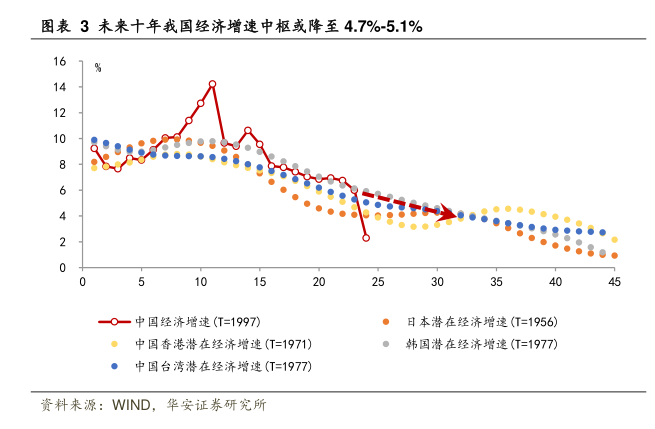 图表 3 未来十年我国经济增速中枢或降至 4.7%-5.1%

%

16
14
12
10
8
6
4
2
0

0 5 10 15 20 25 30 35 40 45

中国经济增速(T=1997)
日本潜在经济增速(T=1956)
中国香港潜在经济增速(T=1971)
韩国潜在经济增速(T=1977)
中国台湾潜在经济增速(T=1977)

资料来源：WIND，华安证券研究所